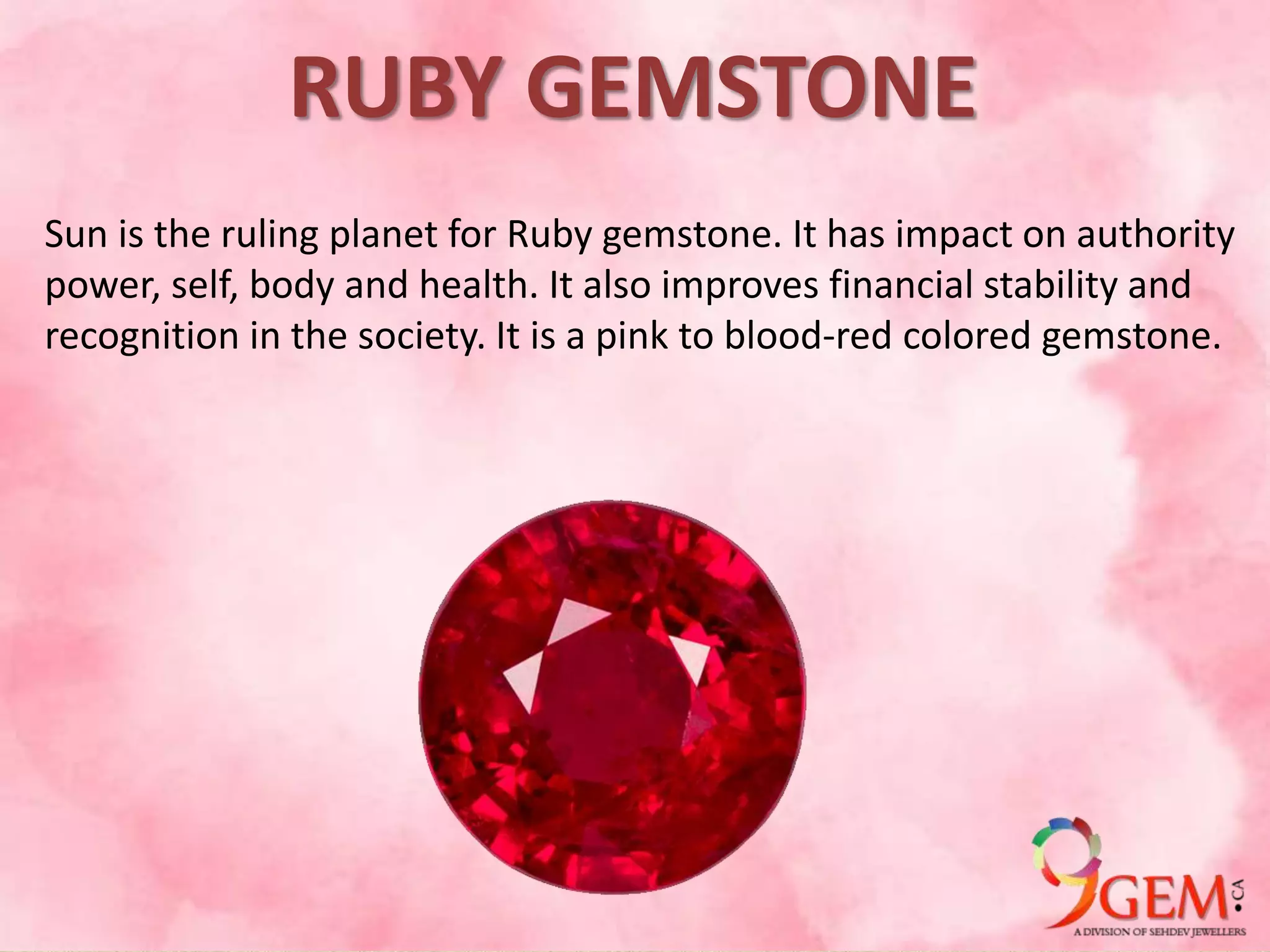 RUBY GEMSTONE

Sun is the ruling planet for Ruby gemstone. It has impact on authority power, self, body and health. It also improves financial stability and recognition in the society. It is a pink to blood-red colored gemstone.

9GEM.CA
A DIVISION OF SEHDEV JEWELLERS